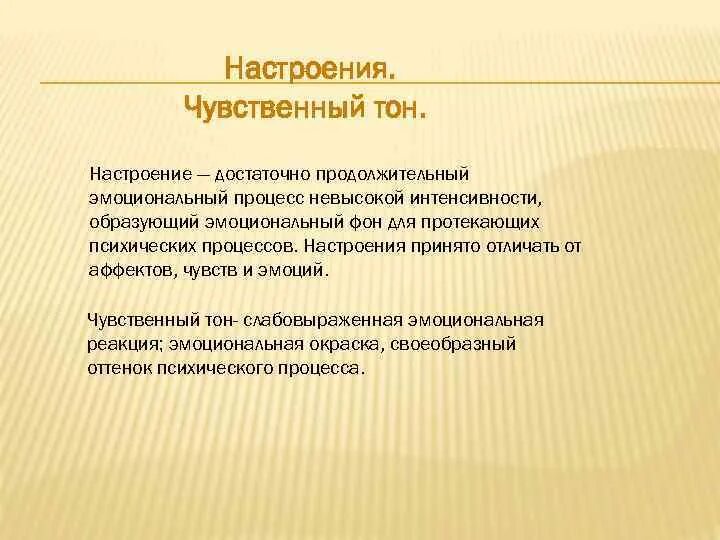 Настроения.
Чувственный тон.

Настроение — достаточно продолжительный эмоциональный процесс невысокой интенсивности, образующий эмоциональный фон для протекающих психических процессов. Настроения принято отличать от аффектов, чувств и эмоций.

Чувственный тон- слабовыраженная эмоциональная реакция; эмоциональная окраска, своеобразный оттенок психического процесса.